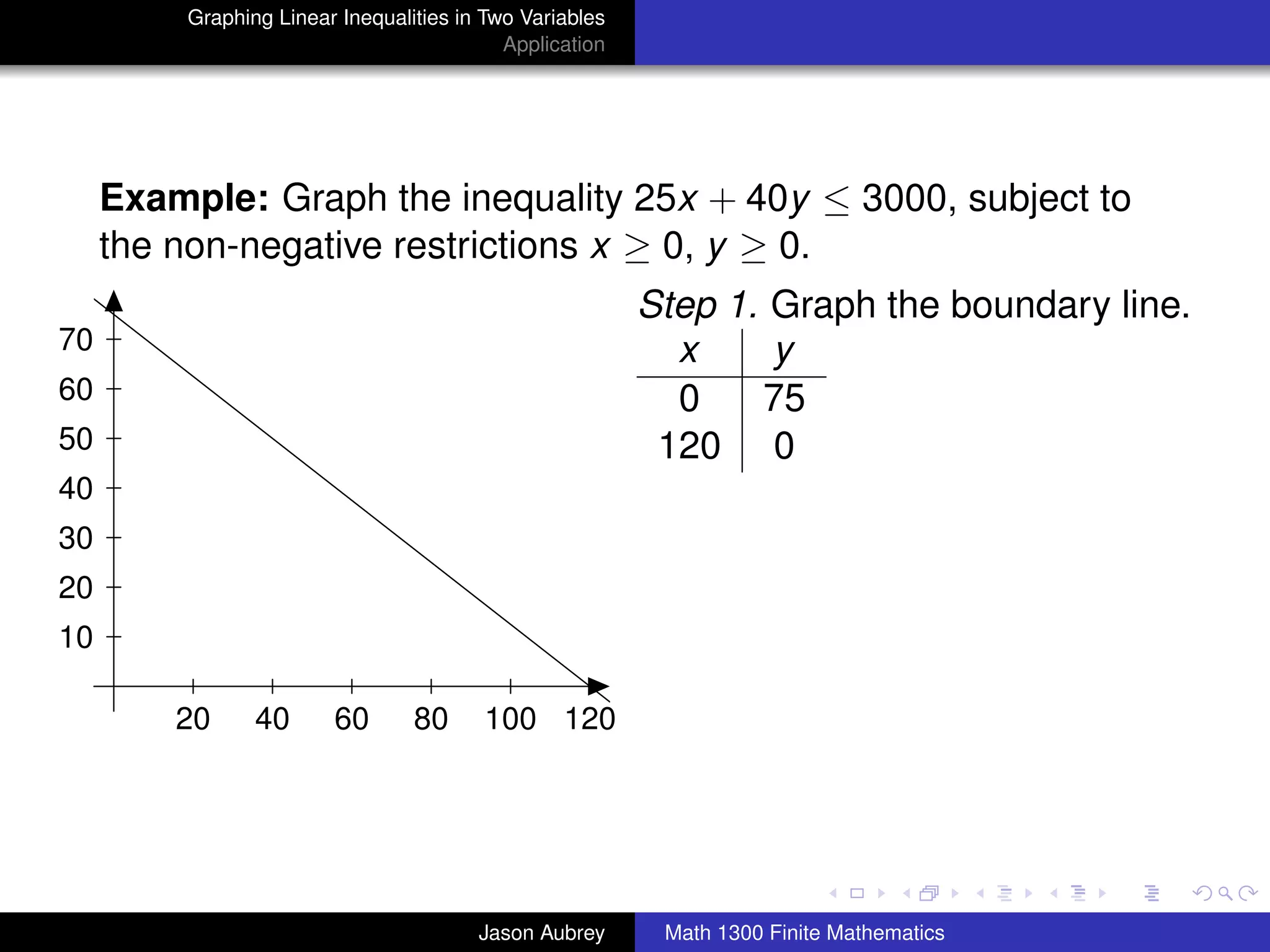 Graphing Linear Inequalities in Two Variables
Application

**Example:** Graph the inequality $25x + 40y \leq 3000$, subject to the non-negative restrictions $x \geq 0$, $y \geq 0$.

70
60
50
40
30
20
10

20 40 60 80 100 120

*Step 1.* Graph the boundary line.

| $x$ | $y$ |
|---|---|
| 0 | 75 |
| 120 | 0 |

Jason Aubrey

Math 1300 Finite Mathematics